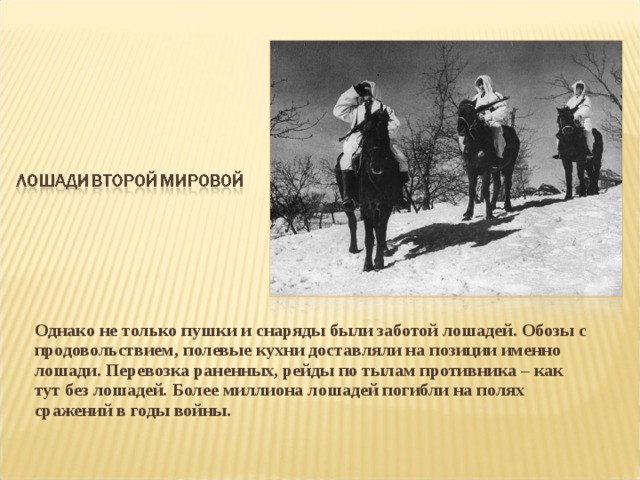 ЛОШАДИ ВТОРОЙ МИРОВОЙ

Однако не только пушки и снаряды были заботой лошадей. Обозы с продовольствием, полевые кухни доставляли на позиции именно лошади. Перевозка раненных, рейды по тылам противника – как тут без лошадей. Более миллиона лошадей погибли на полях сражений в годы войны.